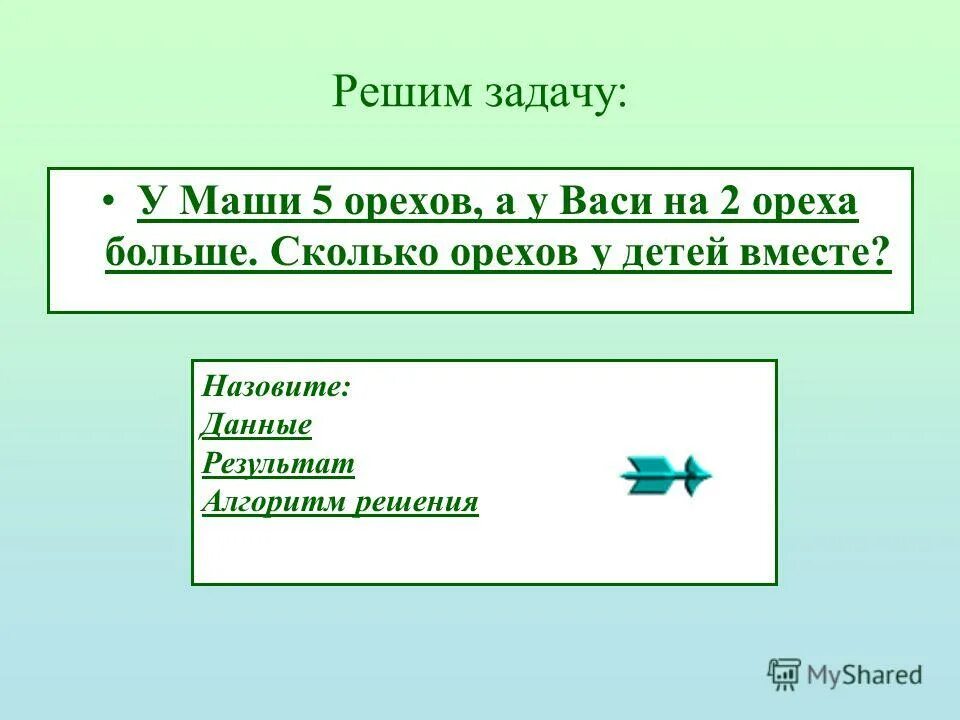 Решим задачу:

• У Маши 5 орехов, а у Васи на 2 ореха больше. Сколько орехов у детей вместе?

Назовите:
Данные
Результат
Алгоритм решения

MyShared